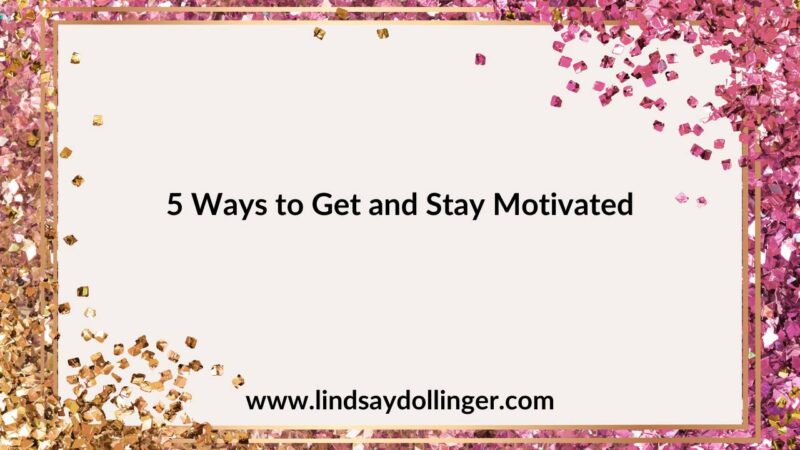 5 Ways to Get and Stay Motivated

www.lindsaydollinger.com